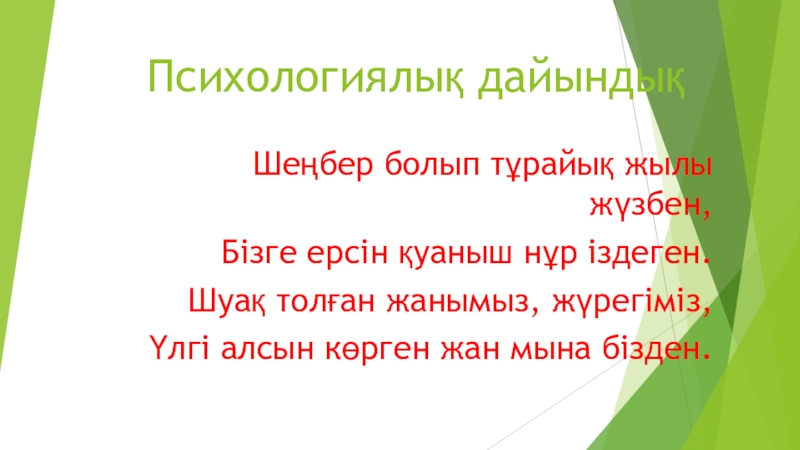 Психологиялық дайындық

Шеңбер болып тұрайық жылы жүзбен,

Бізге ерсін қуаныш нұр іздеген.

Шуақ толған жанымыз, жүрегіміз,

Үлгі алсын көрген жан мына бізден.